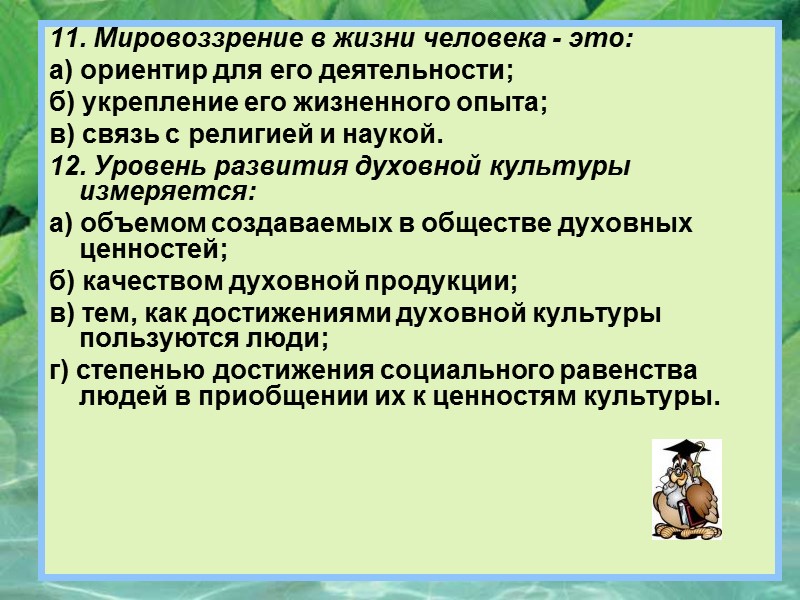 11. Мировоззрение в жизни человека - это:
а) ориентир для его деятельности;
б) укрепление его жизненного опыта;
в) связь с религией и наукой.
12. Уровень развития духовной культуры измеряется:
а) объемом создаваемых в обществе духовных ценностей;
б) качеством духовной продукции;
в) тем, как достижениями духовной культуры пользуются люди;
г) степенью достижения социального равенства людей в приобщении их к ценностям культуры.